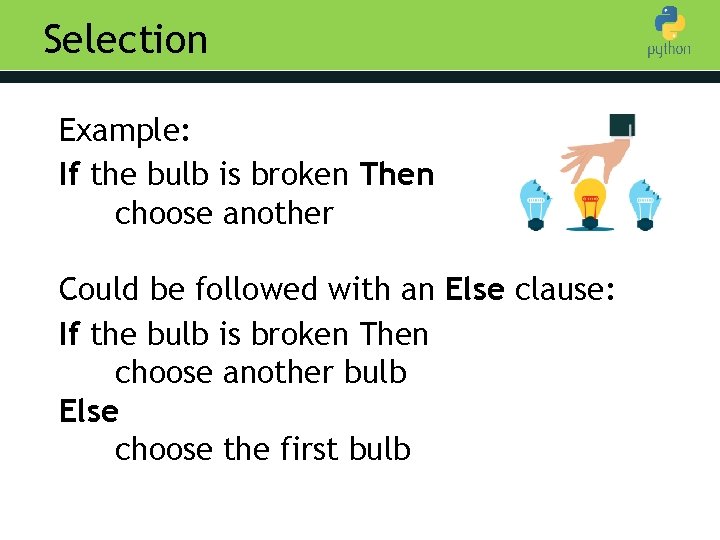 Selection

python

Example:

If the bulb is broken Then
choose another

Could be followed with an Else clause:

If the bulb is broken Then
choose another bulb
Else
choose the first bulb